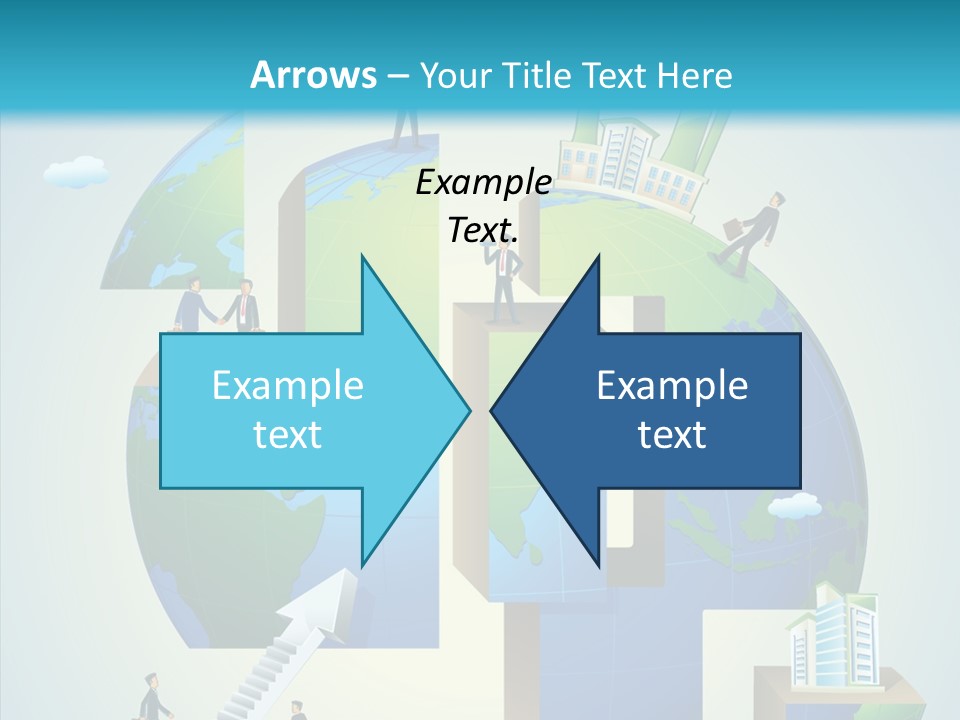 Arrows – Your Title Text Here

Example Text.

Example text

Example text